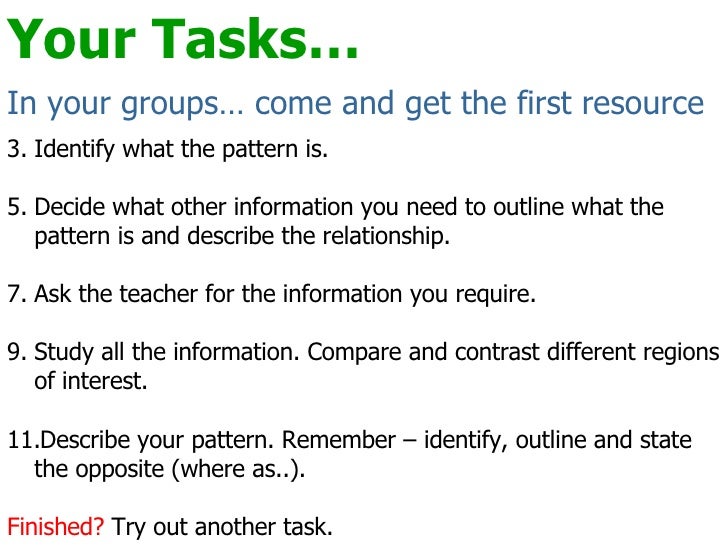 Your Tasks…

In your groups… come and get the first resource

3. Identify what the pattern is.

5. Decide what other information you need to outline what the pattern is and describe the relationship.

7. Ask the teacher for the information you require.

9. Study all the information. Compare and contrast different regions of interest.

11.Describe your pattern. Remember – identify, outline and state the opposite (where as..).

Finished? Try out another task.